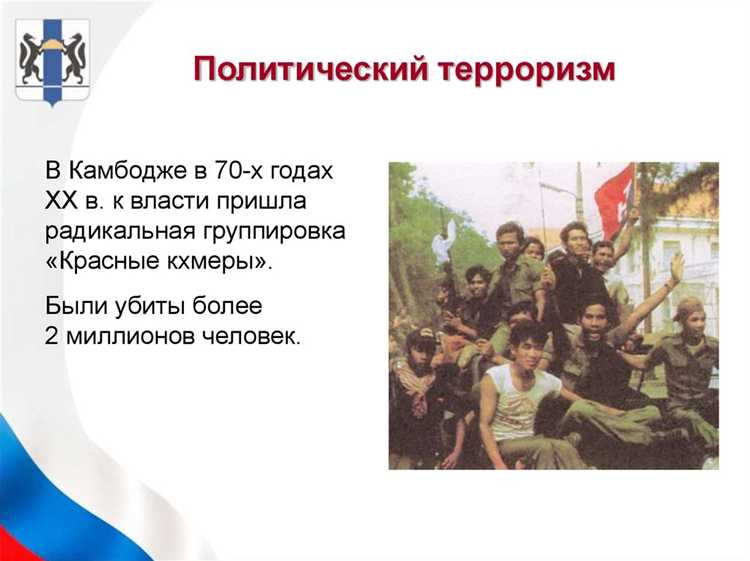 Политический терроризм

В Камбодже в 70-х годах XX в. к власти пришла радикальная группировка «Красные кхмеры».

Были убиты более 2 миллионов человек.